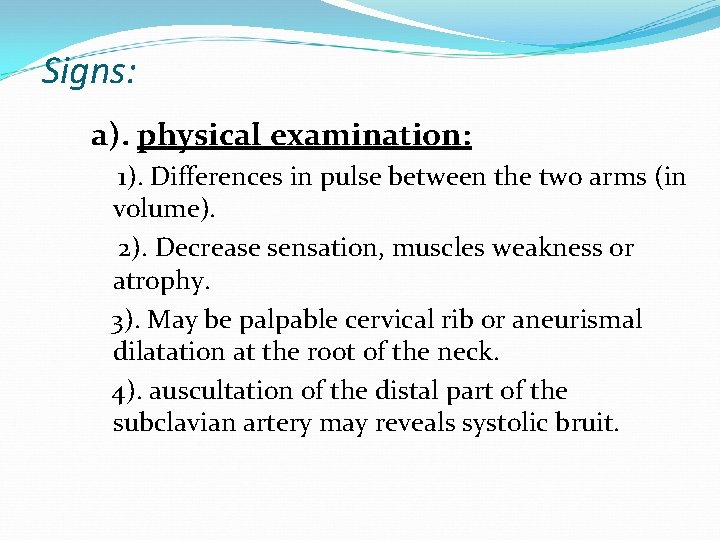 Signs:

a). physical examination:

1). Differences in pulse between the two arms (in volume).

2). Decrease sensation, muscles weakness or atrophy.

3). May be palpable cervical rib or aneurismal dilatation at the root of the neck.

4). auscultation of the distal part of the subclavian artery may reveals systolic bruit.